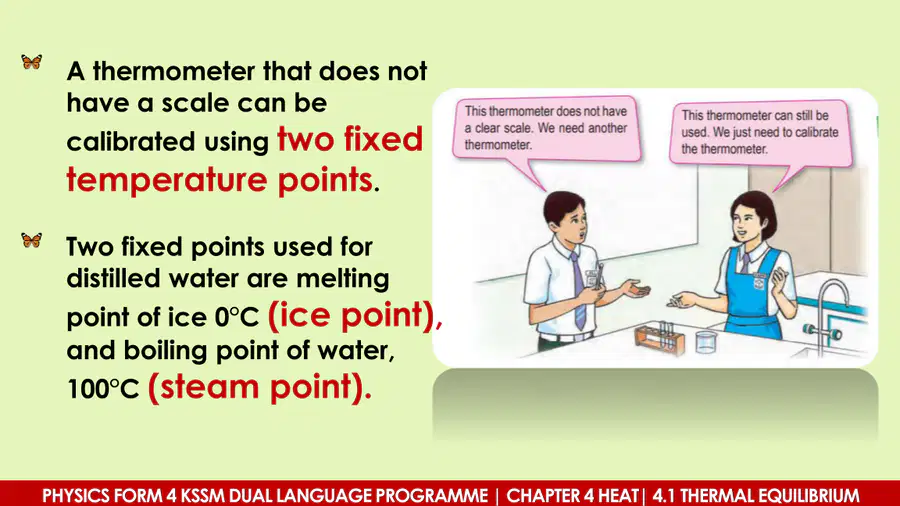 A thermometer that does not have a scale can be calibrated using two fixed temperature points.

Two fixed points used for distilled water are melting point of ice 0°C (ice point), and boiling point of water, 100°C (steam point).

This thermometer does not have a clear scale. We need another thermometer.

This thermometer can still be used. We just need to calibrate the thermometer.

PHYSICS FORM 4 KSSM DUAL LANGUAGE PROGRAMME | CHAPTER 4 HEAT | 4.1 THERMAL EQUILIBRIUM